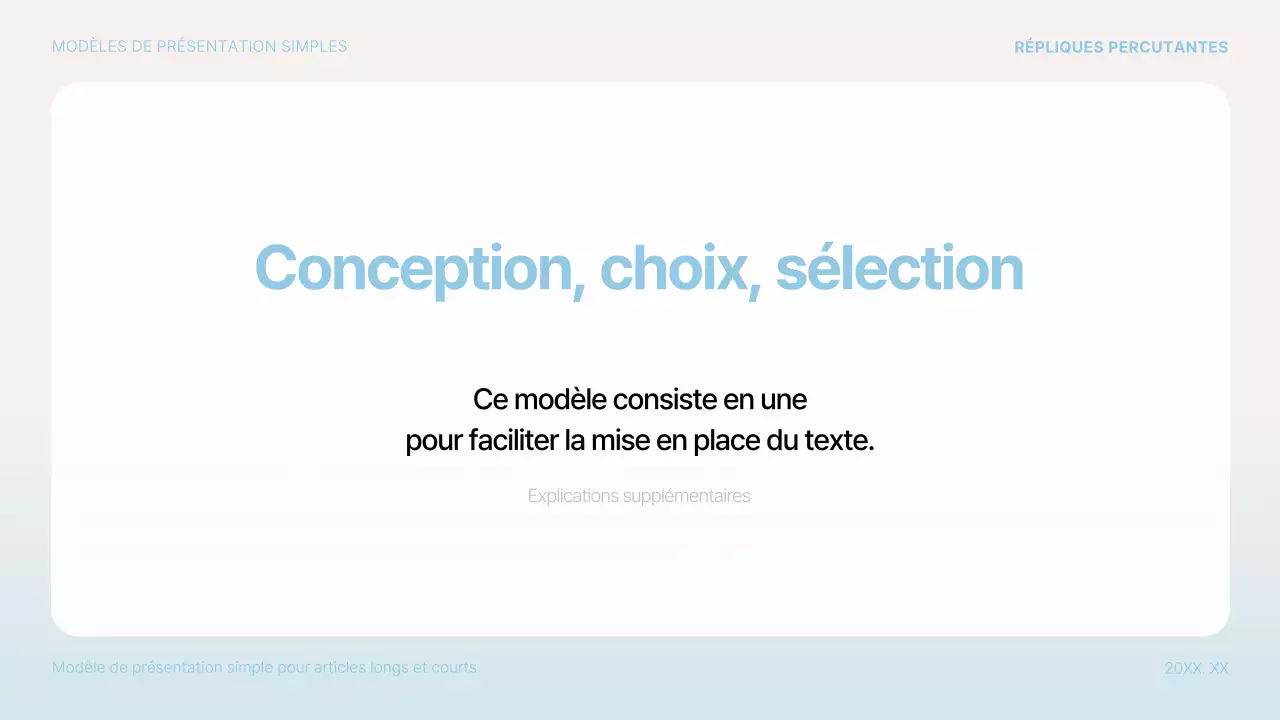 MODÈLES DE PRÉSENTATION SIMPLES

RÉPLIQUES PERCUTANTES

Conception, choix, sélection

Ce modèle consiste en une
pour faciliter la mise en place du texte.

Explications supplémentaires

Modèle de présentation simple pour articles longs et courts

20XX. XX